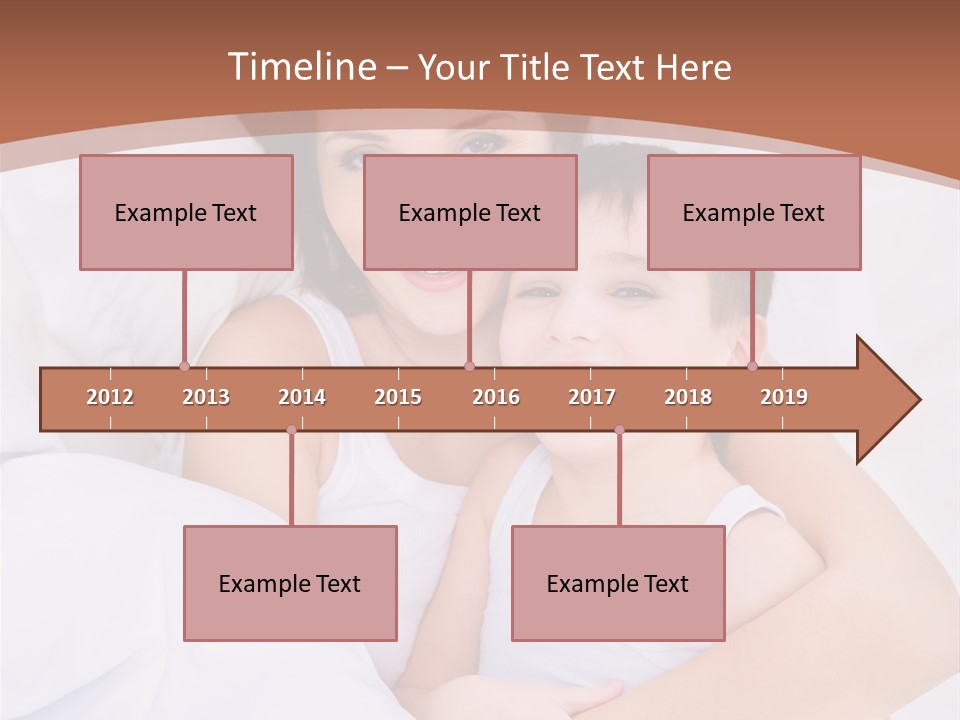 Timeline – Your Title Text Here

Example Text

Example Text

Example Text

2012 2013 2014 2015 2016 2017 2018 2019

Example Text

Example Text